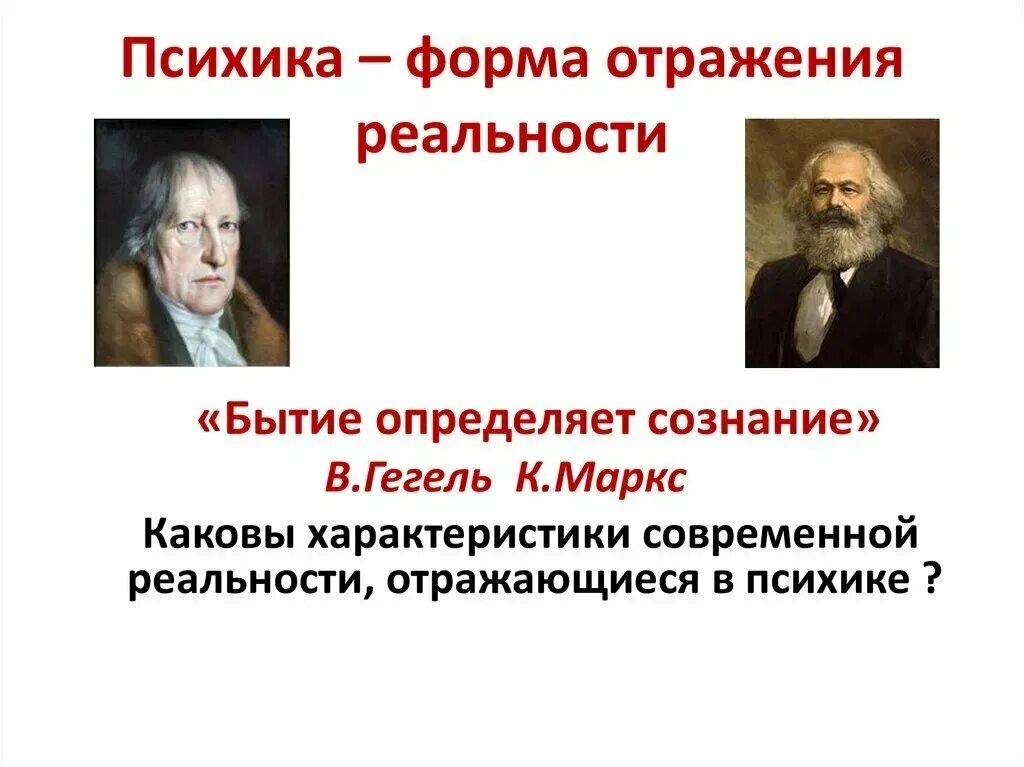 Психика – форма отражения реальности

«Бытие определяет сознание»
В.Гегель К.Маркс
Каковы характеристики современной реальности, отражающиеся в психике ?